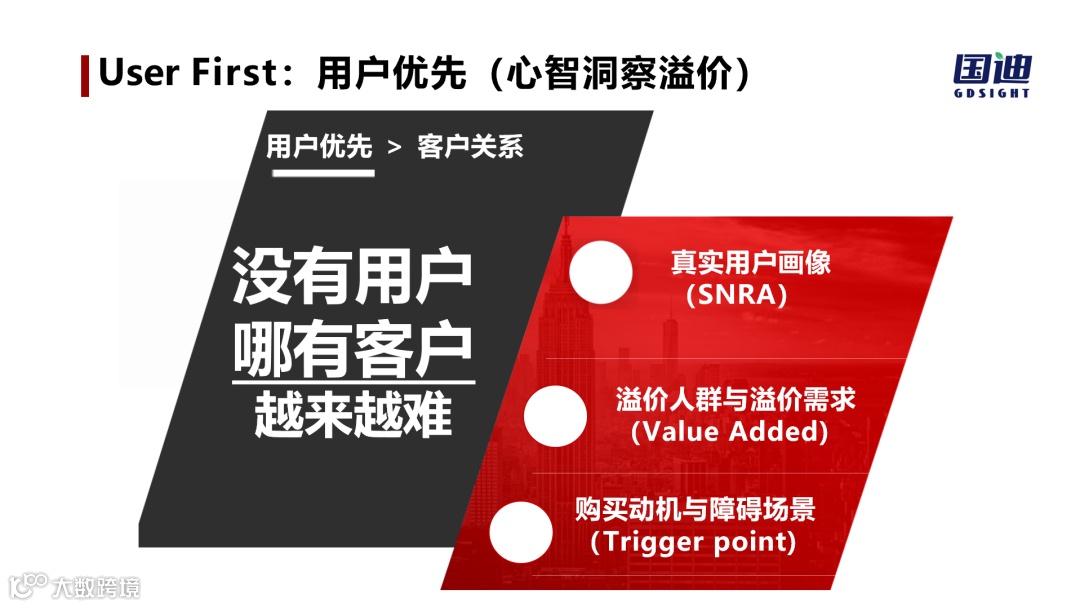 User First：用户优先（心智洞察溢价）

国迪
GDSIGHT

用户优先 > 客户关系

没有用户
哪有客户
越来越难

真实用户画像
(SNRA)

溢价人群与溢价需求
(Value Added)

购买动机与障碍场景
(Trigger point)

大数跨境